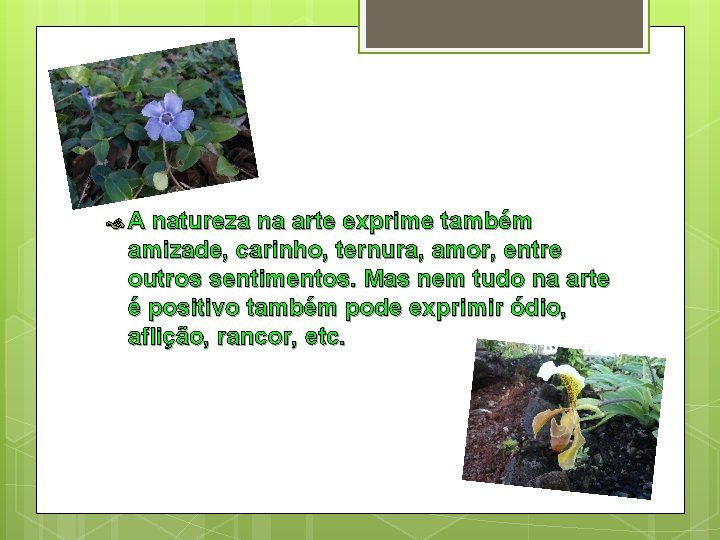 A natureza na arte exprime também amizade, carinho, ternura, amor, entre outros sentimentos. Mas nem tudo na arte é positivo também pode exprimir ódio, aflição, rancor, etc.